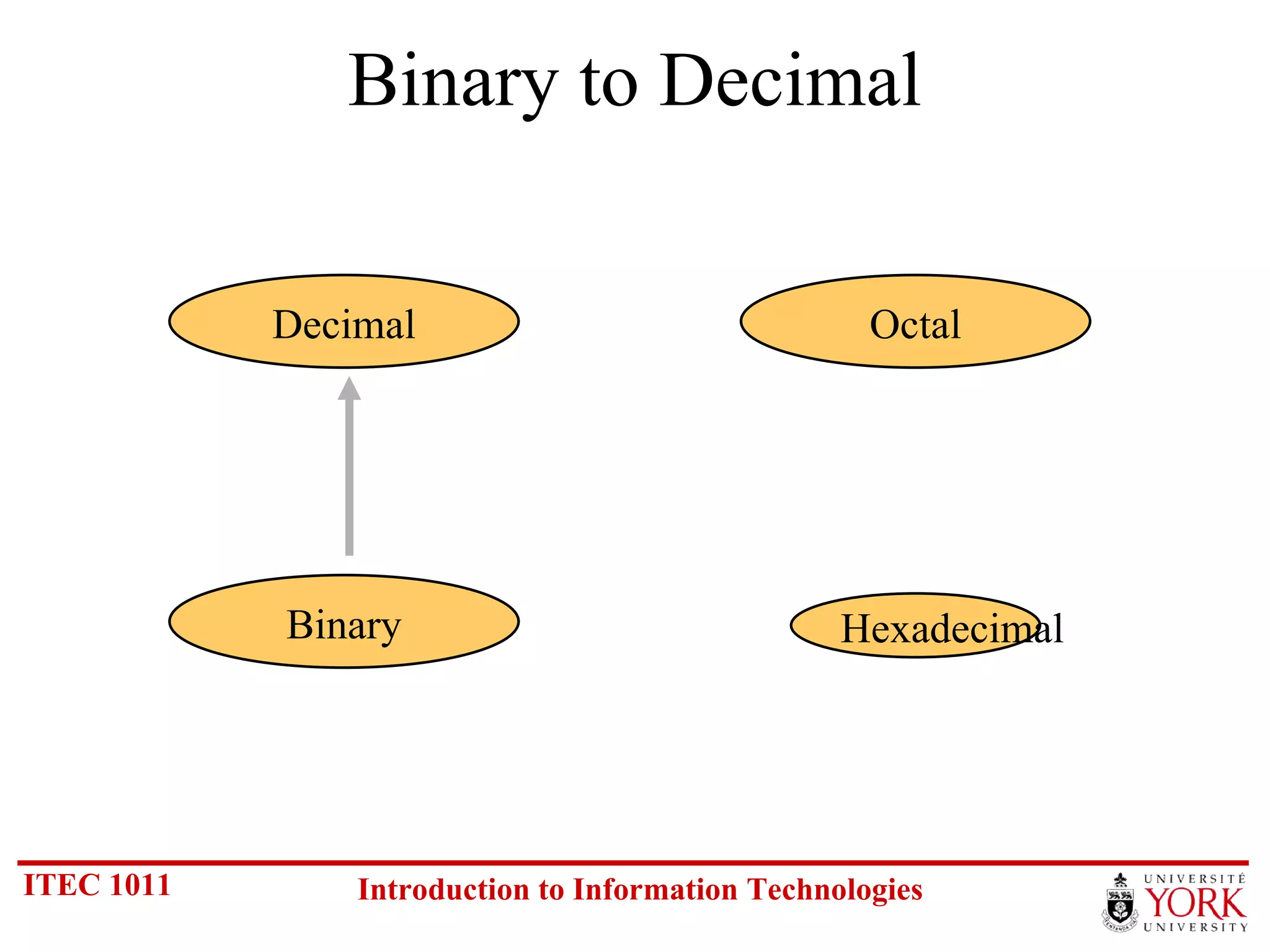 Binary to Decimal

Decimal

Octal

Binary

Hexadecimal

ITEC 1011

Introduction to Information Technologies

UNIVERSITÉ
YORK
UNIVERSITY